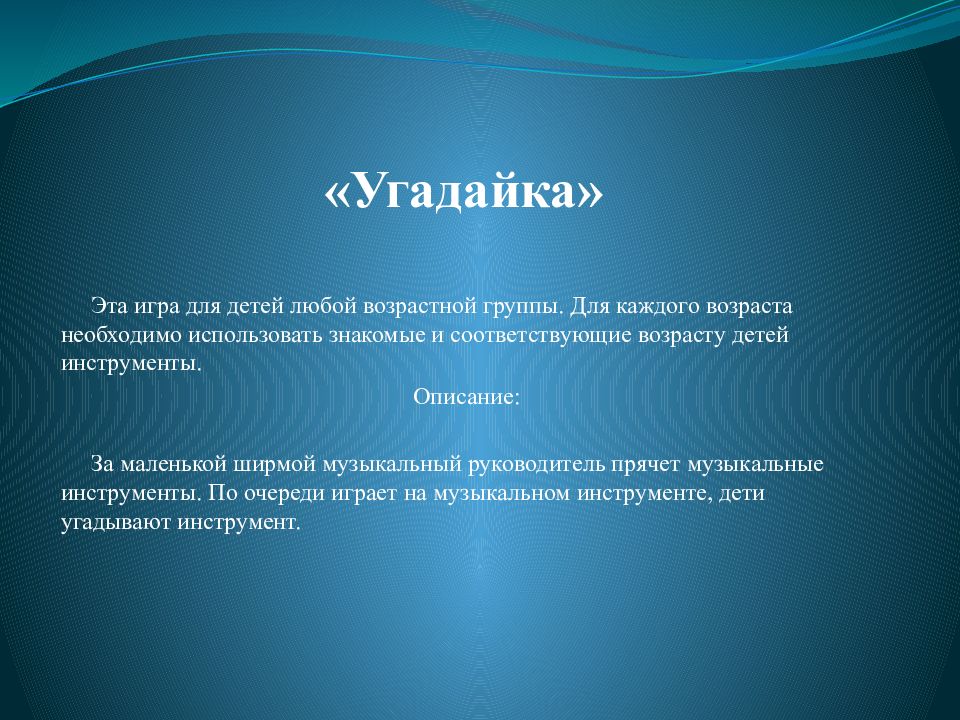 «Угадайка»

Эта игра для детей любой возрастной группы. Для каждого возраста необходимо использовать знакомые и соответствующие возрасту детей инструменты.

Описание:

За маленькой ширмой музыкальный руководитель прячет музыкальные инструменты. По очереди играет на музыкальном инструменте, дети угадывают инструмент.